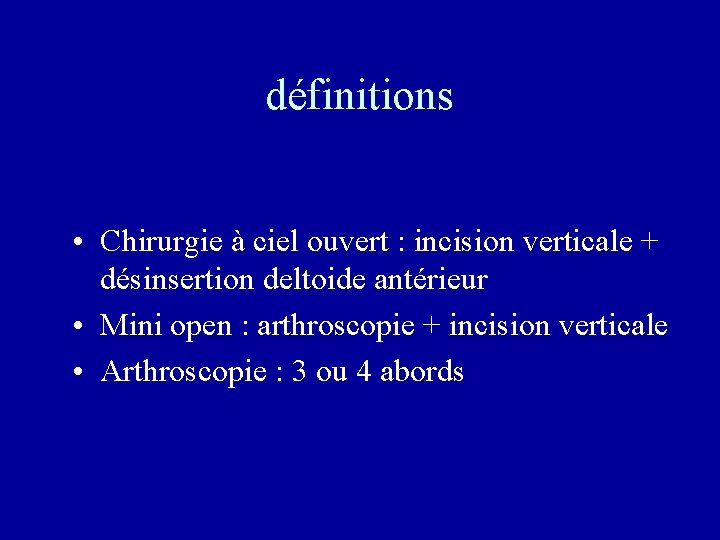 définitions

• Chirurgie à ciel ouvert : incision verticale + désinsertion deltoide antérieur
• Mini open : arthroscopie + incision verticale
• Arthroscopie : 3 ou 4 abords